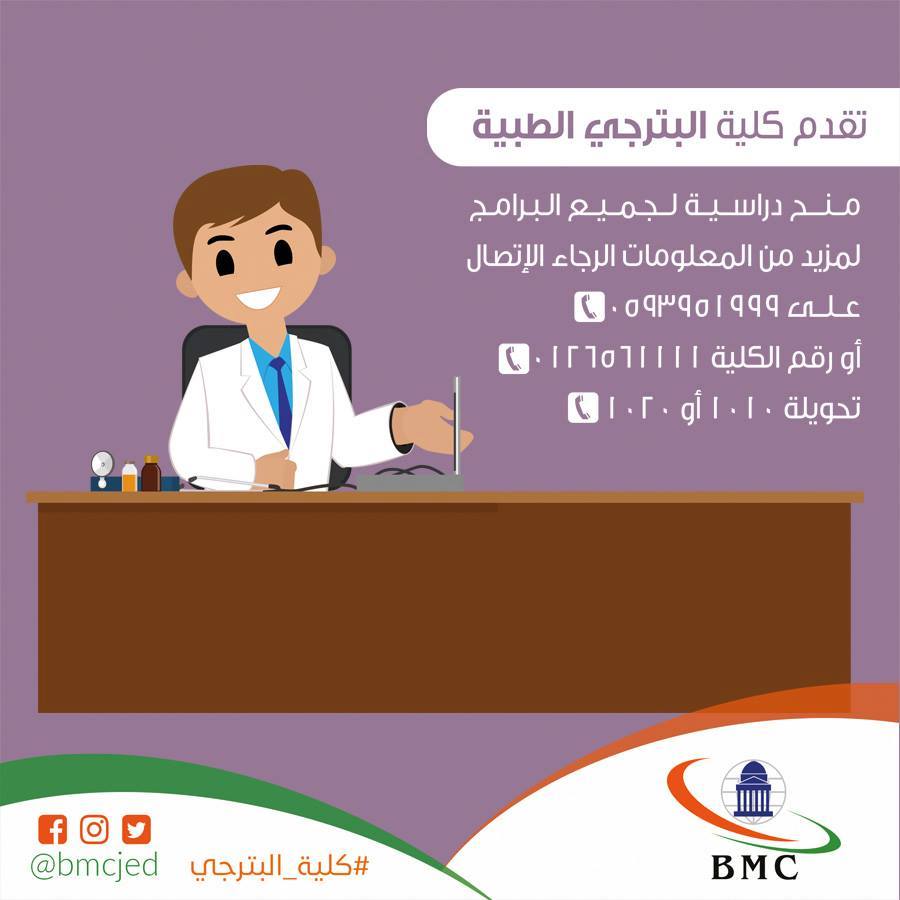 تقدم كلية البترجي الطبية

منح دراسية لجميع البرامج
لمزيد من المعلومات الرجاء الإتصال
على ٠٥٩٣٩٥١٩٩٩
أو رقم الكلية ٠١٢٦٥٦١١١١
تحويلة ١٠١٠ أو ١٠٢٠

@bmcjed
#كلية_البترجي
BMC